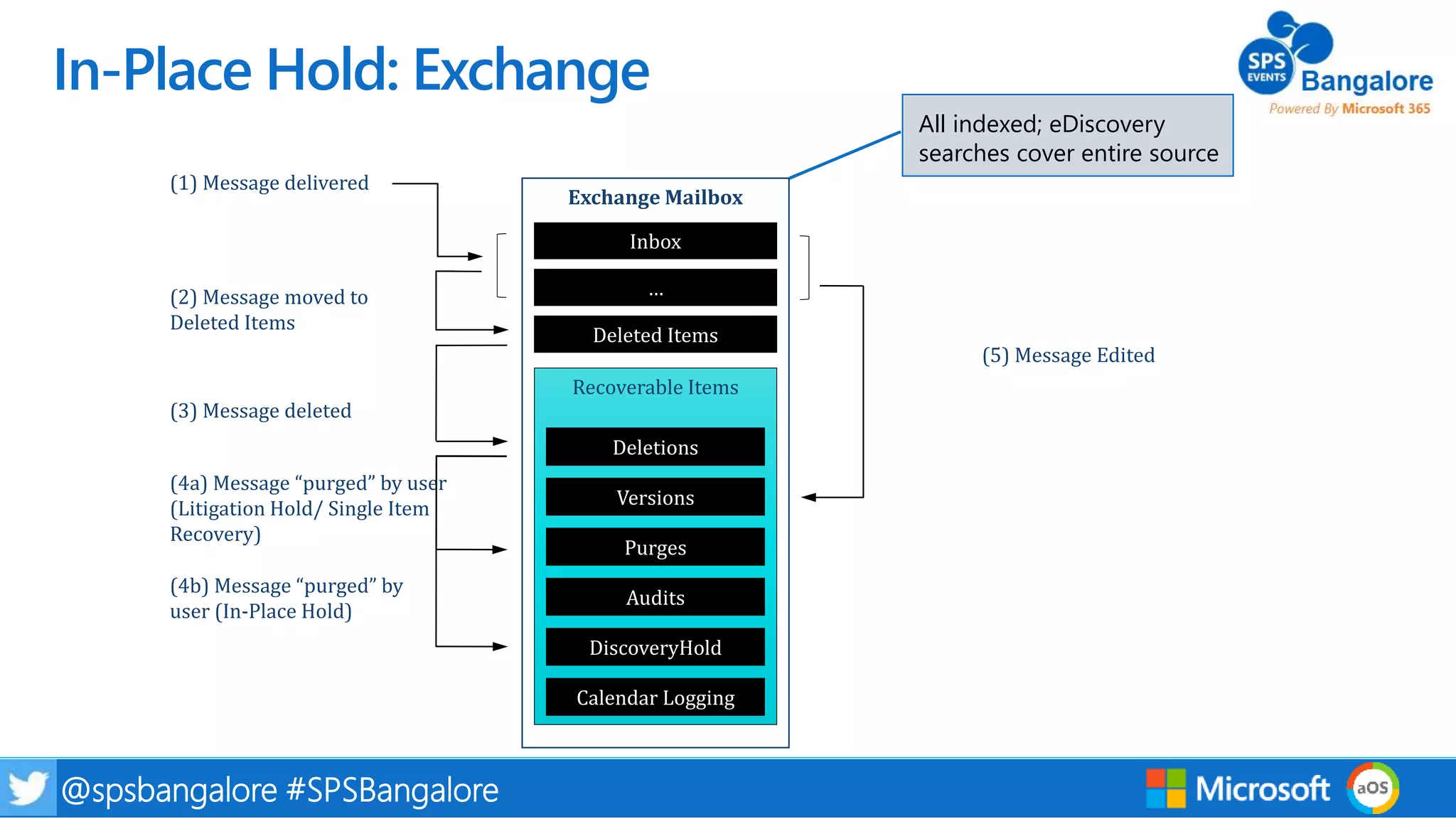 In-Place Hold: Exchange

SPS EVENTS Bangalore
Powered By Microsoft 365

All indexed; eDiscovery searches cover entire source

(1) Message delivered

(2) Message moved to Deleted Items

(3) Message deleted

(4a) Message “purged” by user (Litigation Hold/ Single Item Recovery)

(4b) Message “purged” by user (In-Place Hold)

Exchange Mailbox

Inbox

...

Deleted Items

Recoverable Items

Deletions

Versions

Purges

Audits

DiscoveryHold

Calendar Logging

(5) Message Edited

@spsbangalore #SPSBangalore

Microsoft

aOS